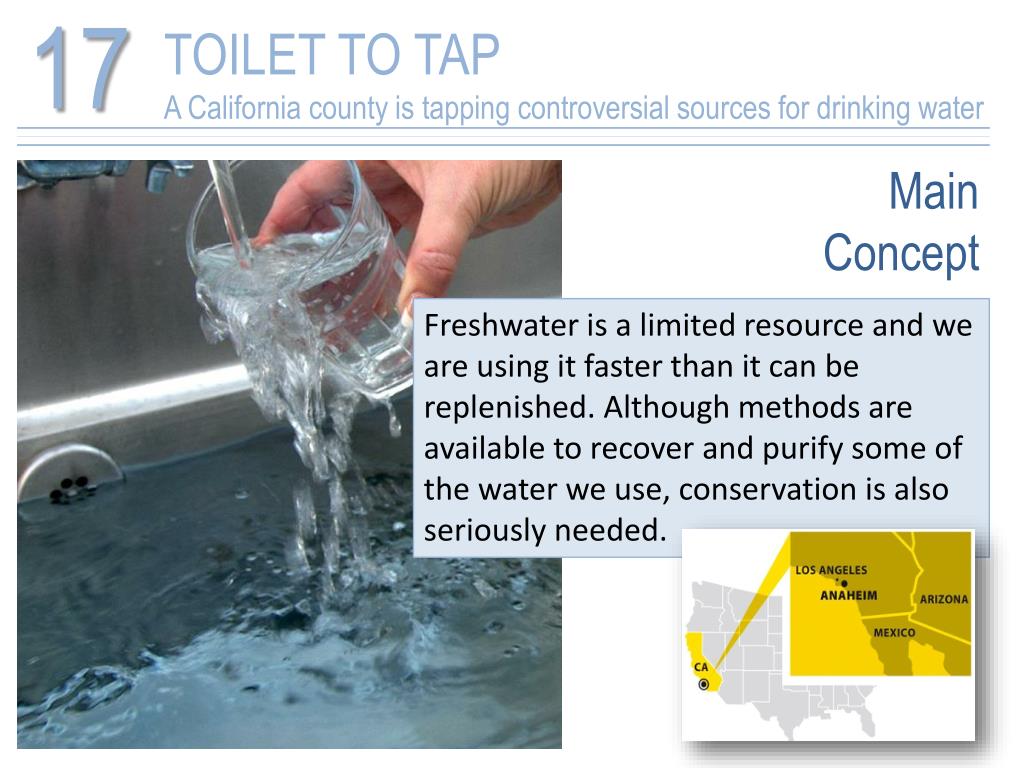 17 TOILET TO TAP
A California county is tapping controversial sources for drinking water

Main Concept

Freshwater is a limited resource and we are using it faster than it can be replenished. Although methods are available to recover and purify some of the water we use, conservation is also seriously needed.

LOS ANGELES
ANAHEIM
ARIZONA
MEXICO
CA